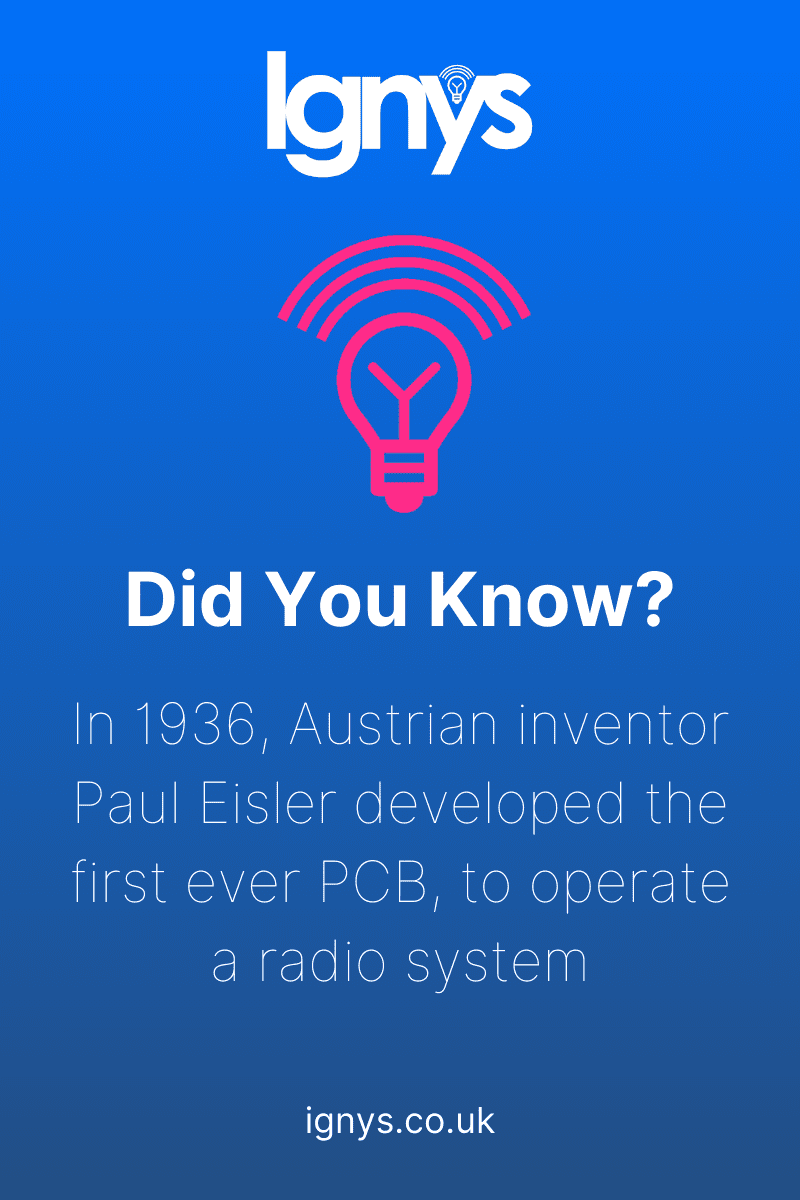 Ignys

Did You Know?

In 1936, Austrian inventor Paul Eisler developed the first ever PCB, to operate a radio system

ignys.co.uk